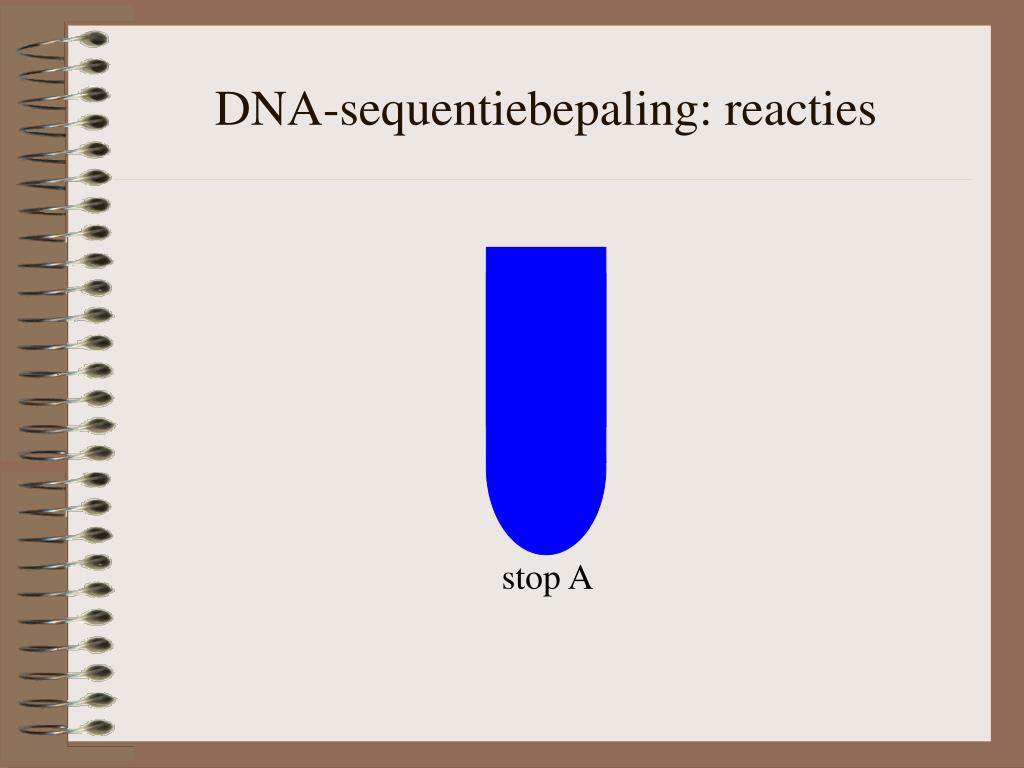 DNA-sequentiebepaling: reacties

stop A